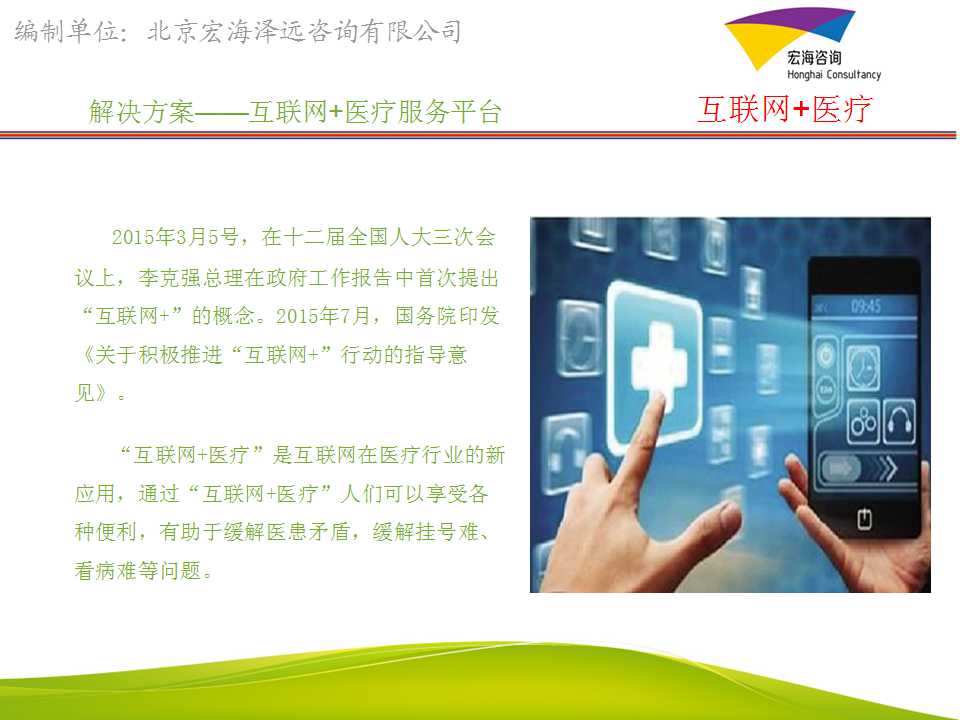 编制单位：北京宏海泽远咨询有限公司

宏海咨询
Honghai Consultancy

解决方案——互联网+医疗服务平台

互联网+医疗

2015年3月5号，在十二届全国人大三次会议上，李克强总理在政府工作报告中首次提出“互联网+”的概念。2015年7月，国务院印发《关于积极推进“互联网+”行动的指导意见》。

“互联网+医疗”是互联网在医疗行业的新应用，通过“互联网+医疗”人们可以享受各种便利，有助于缓解医患矛盾，缓解挂号难、看病难等问题。

09:45